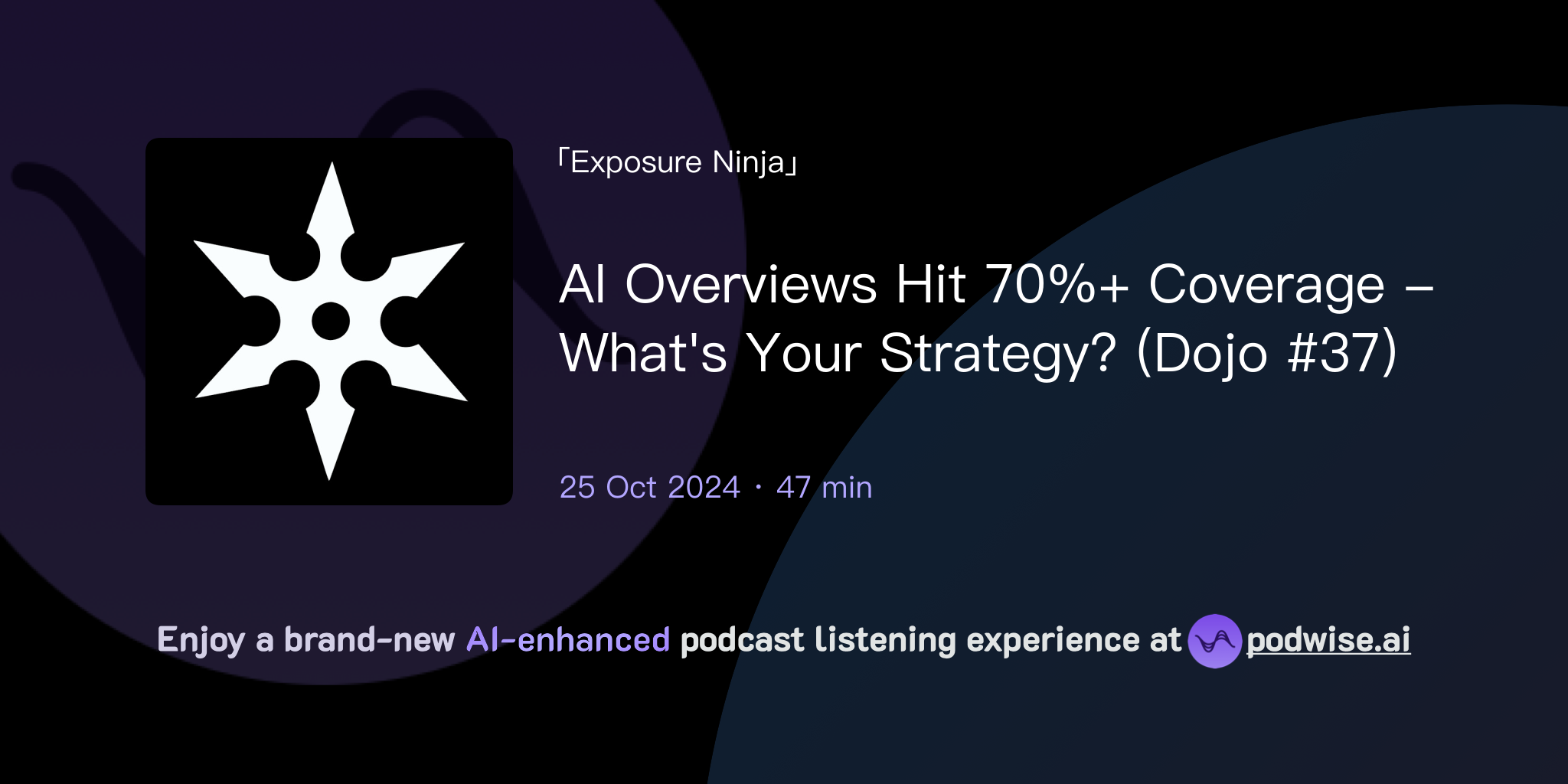 「Exposure Ninja」

AI Overviews Hit 70%+ Coverage – What's Your Strategy? (Dojo #37)

25 Oct 2024 · 47 min

Enjoy a brand-new AI-enhanced podcast listening experience at podwise.ai